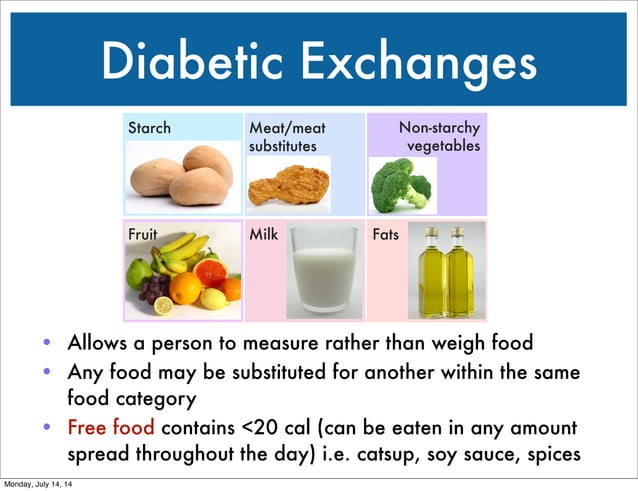 Diabetic Exchanges

| Starch | Meat/meat substitutes | Non-starchy vegetables |
|---|---|---|
| Fruit | Milk | Fats |

• Allows a person to measure rather than weigh food
• Any food may be substituted for another within the same food category
• Free food contains <20 cal (can be eaten in any amount spread throughout the day) i.e. catsup, soy sauce, spices

Monday, July 14, 14